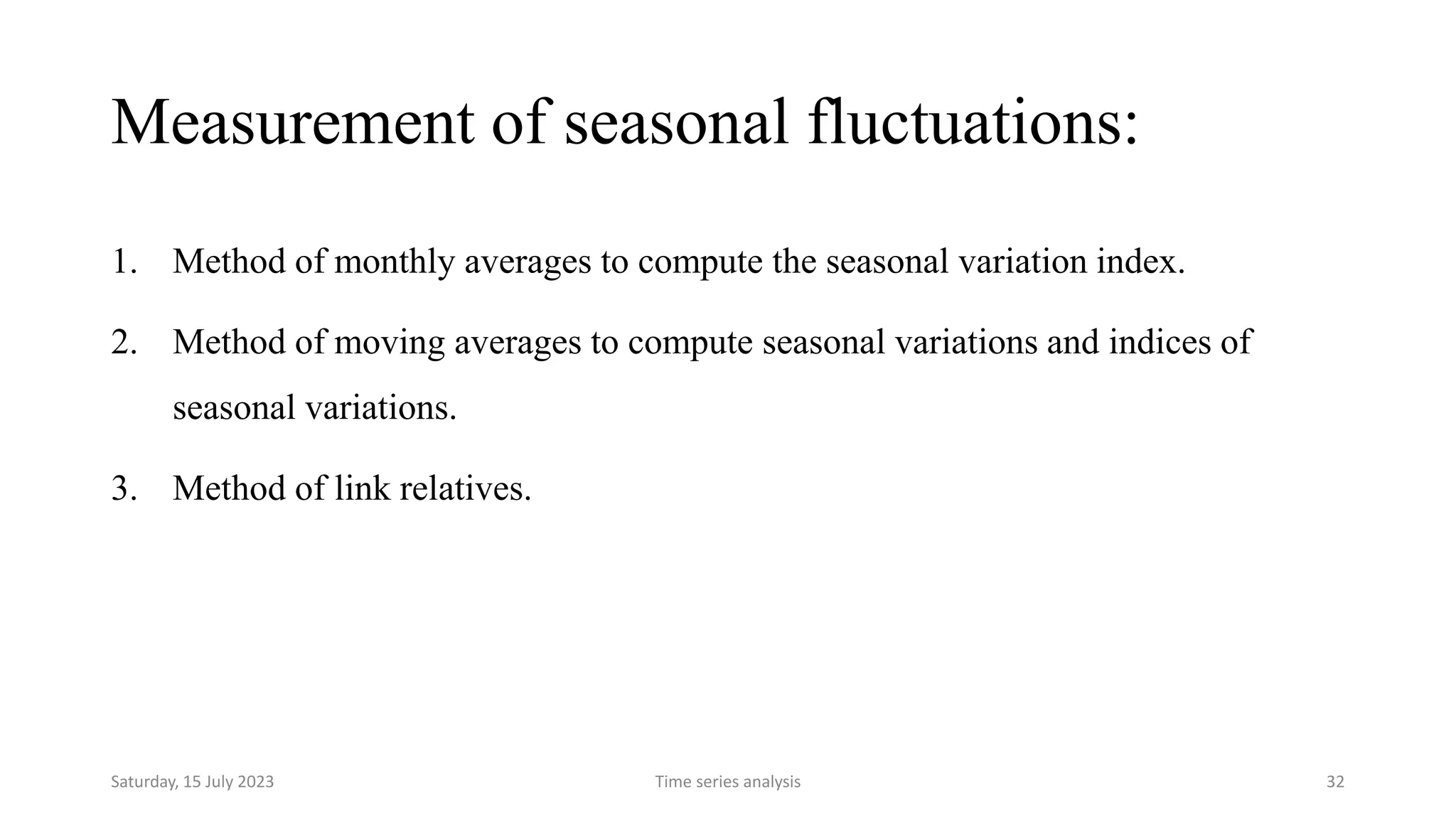 Measurement of seasonal fluctuations:

1. Method of monthly averages to compute the seasonal variation index.

2. Method of moving averages to compute seasonal variations and indices of seasonal variations.

3. Method of link relatives.

Saturday, 15 July 2023

Time series analysis

32